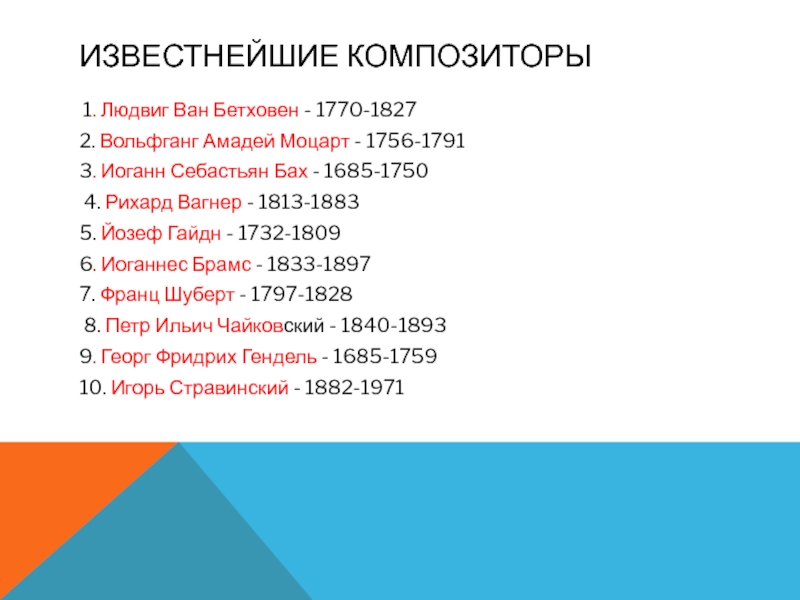 ИЗВЕСТНЕЙШИЕ КОМПОЗИТОРЫ

1. Людвиг Ван Бетховен - 1770-1827
2. Вольфганг Амадей Моцарт - 1756-1791
3. Иоганн Себастьян Бах - 1685-1750
4. Рихард Вагнер - 1813-1883
5. Йозеф Гайдн - 1732-1809
6. Иоганнес Брамс - 1833-1897
7. Франц Шуберт - 1797-1828
8. Петр Ильич Чайковский - 1840-1893
9. Георг Фридрих Гендель - 1685-1759
10. Игорь Стравинский - 1882-1971